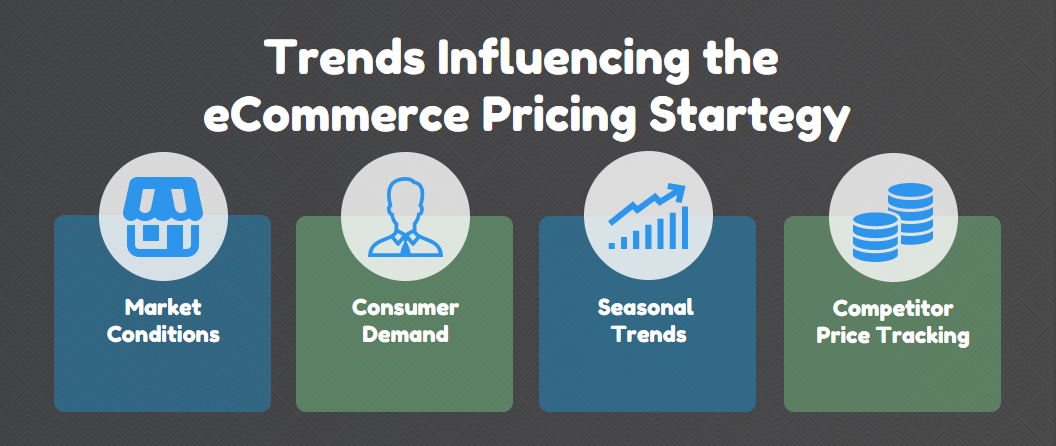 Trends Influencing the eCommerce Pricing Startegy

Market Conditions

Consumer Demand

Seasonal Trends

Competitor Price Tracking